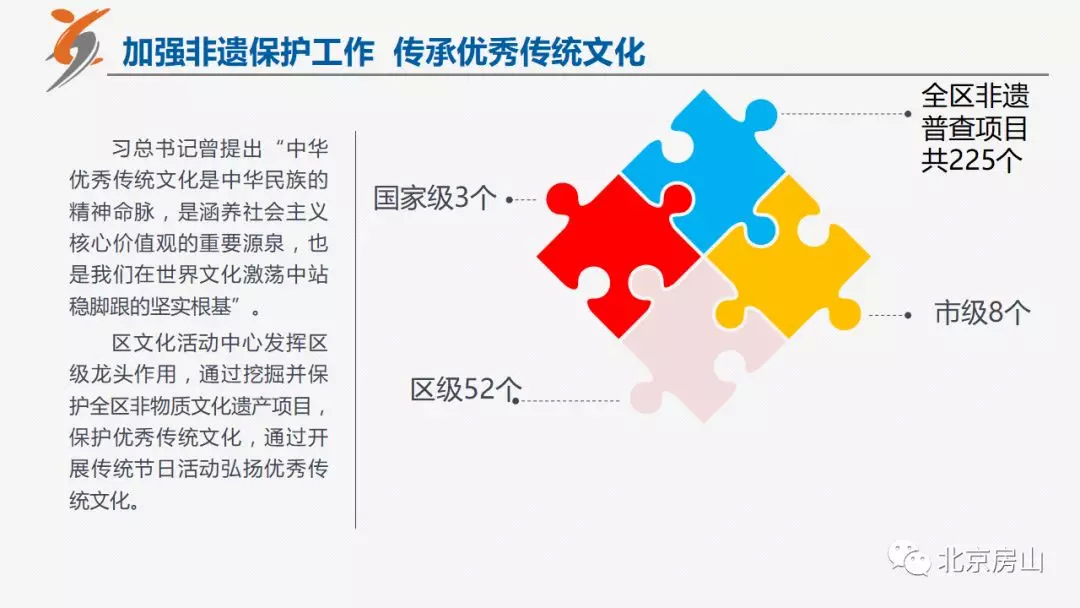 加强非遗保护工作 传承优秀传统文化

习总书记曾提出“中华优秀传统文化是中华民族的精神命脉，是涵养社会主义核心价值观的重要源泉，也是我们在世界文化激荡中站稳脚跟的坚实根基”。

区文化活动中心发挥区级龙头作用，通过挖掘并保护全区非物质文化遗产项目，保护优秀传统文化，通过开展传统节日活动弘扬优秀传统文化。

全区非遗普查项目共225个

国家级3个

市级8个

区级52个

北京房山